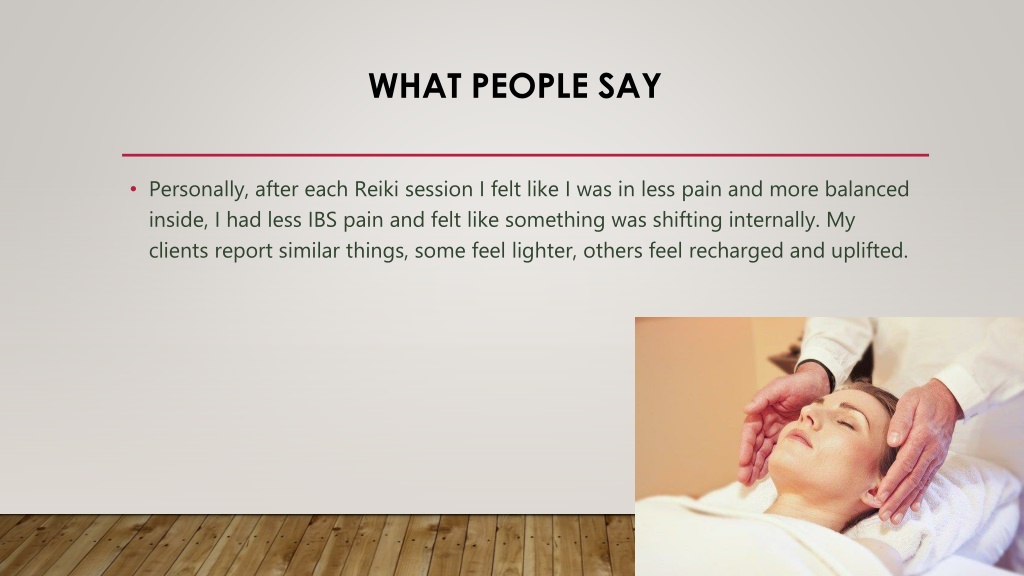 WHAT PEOPLE SAY

• Personally, after each Reiki session I felt like I was in less pain and more balanced inside, I had less IBS pain and felt like something was shifting internally. My clients report similar things, some feel lighter, others feel recharged and uplifted.